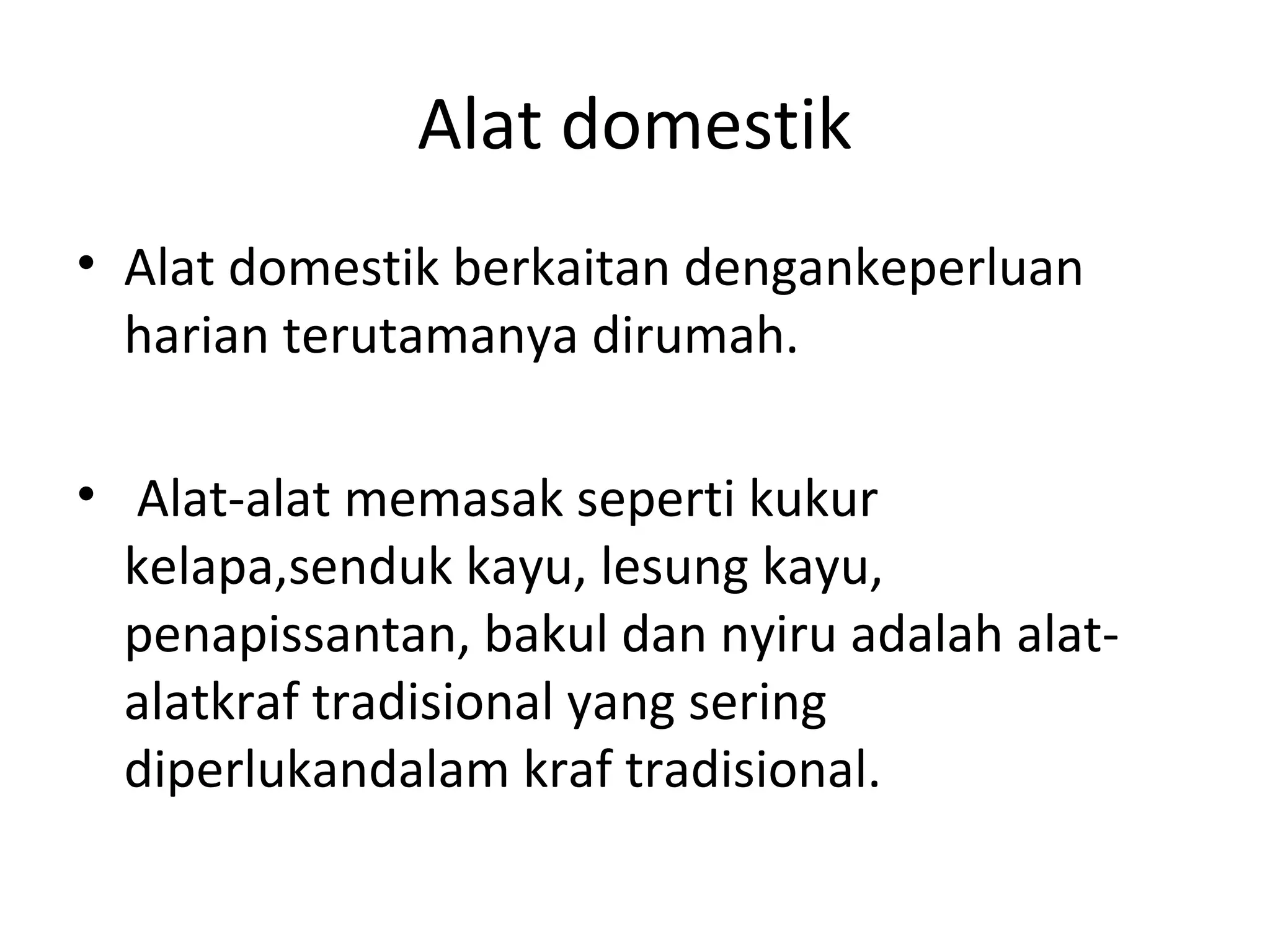 Alat domestik

• Alat domestik berkaitan dengankeperluan harian terutamanya dirumah.

• Alat-alat memasak seperti kukur kelapa,senduk kayu, lesung kayu, penapissantan, bakul dan nyiru adalah alat-alatkraf tradisional yang sering diperlukandalam kraf tradisional.